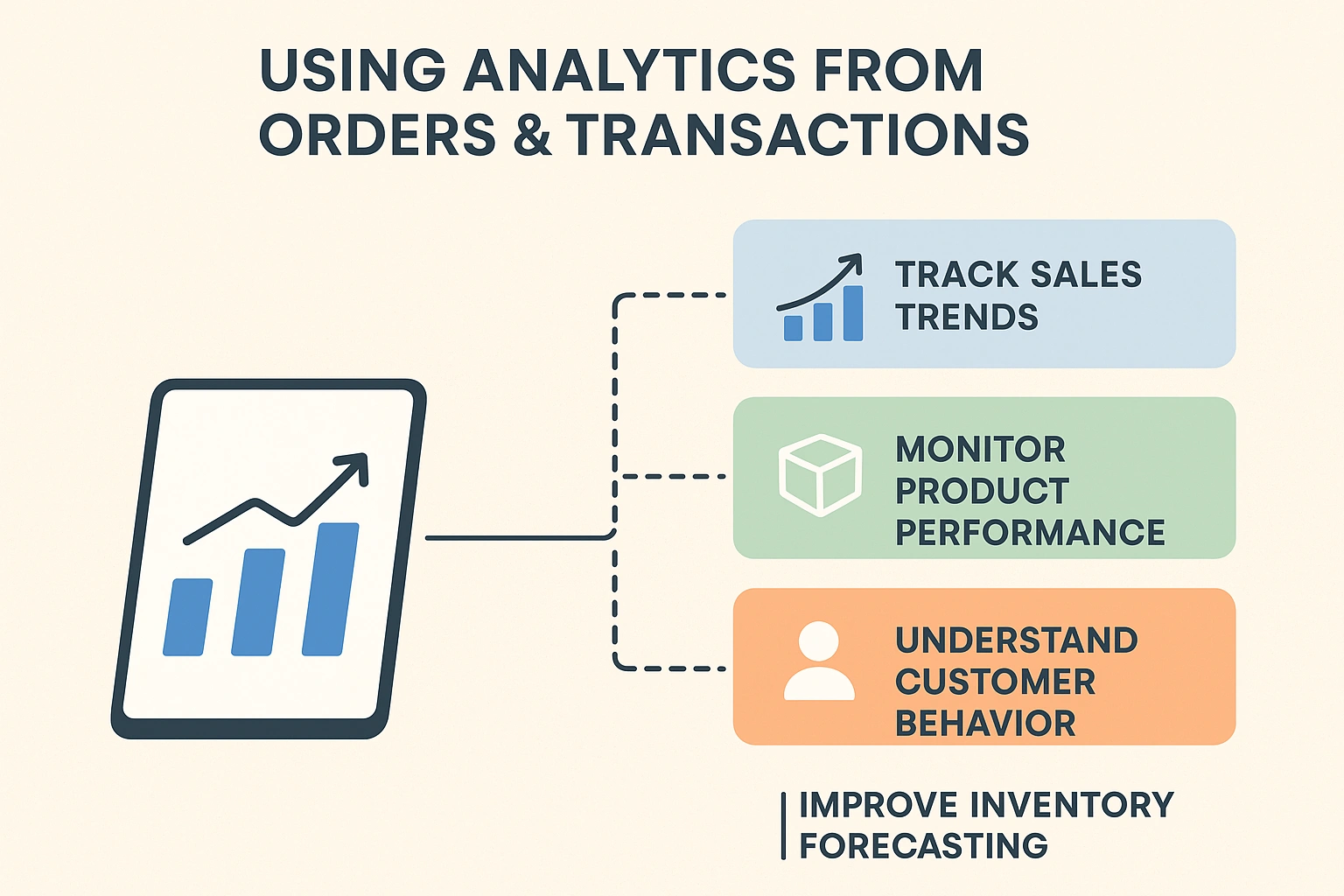 USING ANALYTICS FROM ORDERS & TRANSACTIONS

TRACK SALES TRENDS

MONITOR PRODUCT PERFORMANCE

UNDERSTAND CUSTOMER BEHAVIOR

IMPROVE INVENTORY FORECASTING